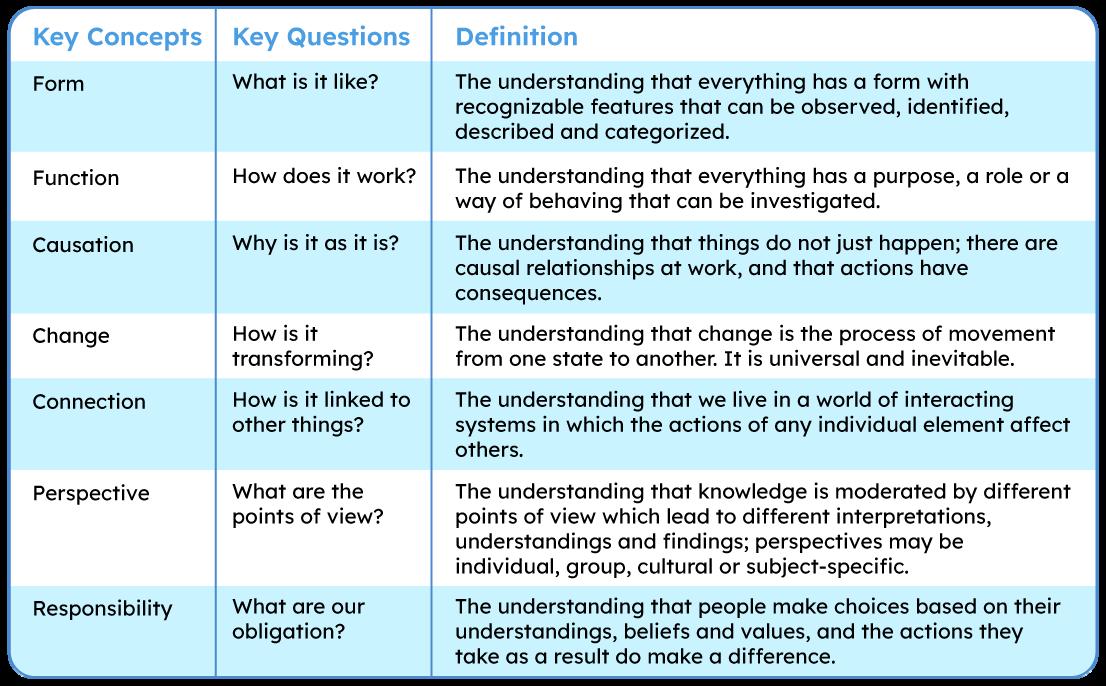 | Key Concepts | Key Questions | Definition |
|---|---|---|
| Form | What is it like? | The understanding that everything has a form with recognizable features that can be observed, identified, described and categorized. |
| Function | How does it work? | The understanding that everything has a purpose, a role or a way of behaving that can be investigated. |
| Causation | Why is it as it is? | The understanding that things do not just happen; there are causal relationships at work, and that actions have consequences. |
| Change | How is it transforming? | The understanding that change is the process of movement from one state to another. It is universal and inevitable. |
| Connection | How is it linked to other things? | The understanding that we live in a world of interacting systems in which the actions of any individual element affect others. |
| Perspective | What are the points of view? | The understanding that knowledge is moderated by different points of view which lead to different interpretations, understandings and findings; perspectives may be individual, group, cultural or subject-specific. |
| Responsibility | What are our obligation? | The understanding that people make choices based on their understandings, beliefs and values, and the actions they take as a result do make a difference. |